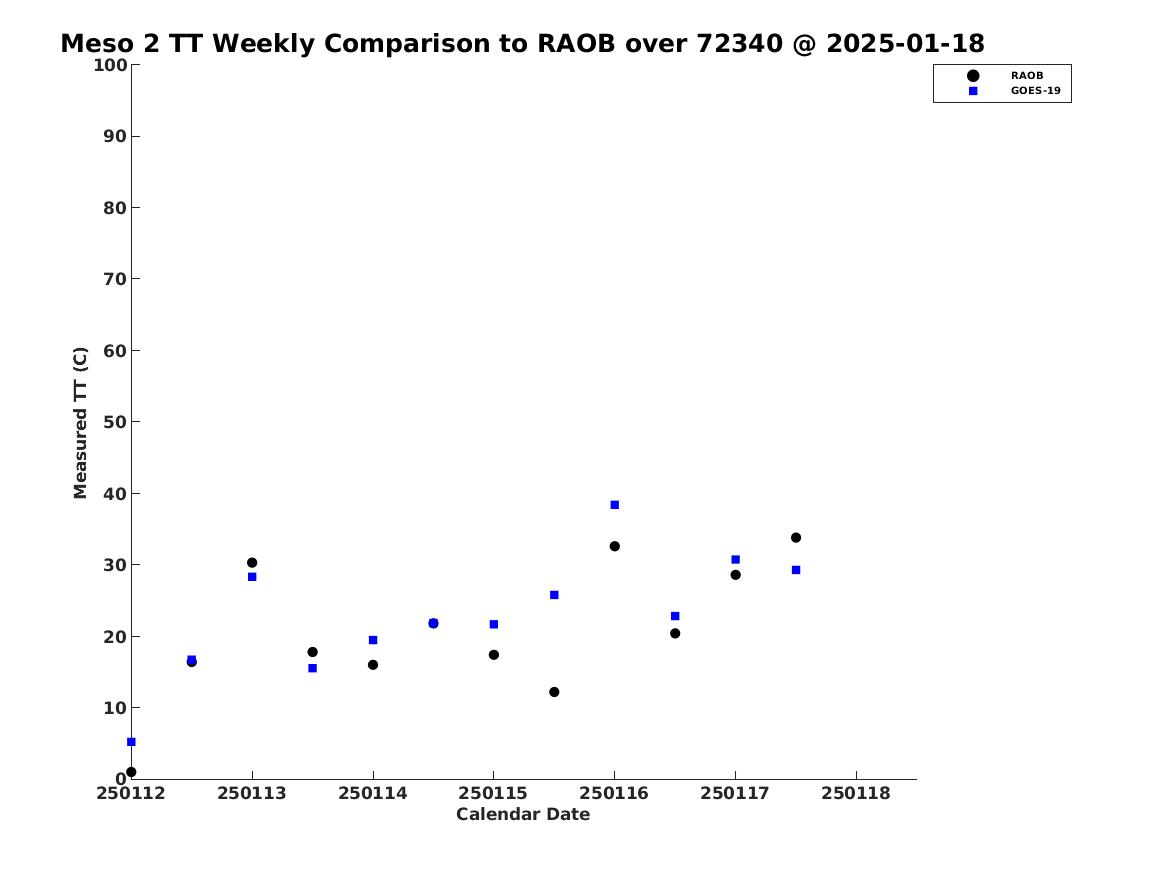 Meso 2 TT Weekly Comparison to RAOB over 72340 @ 2025-01-18

RAOB
GOES-19

Measured TT (C)

100
90
80
70
60
50
40
30
20
10
0

250112 250113 250114 250115 250116 250117 250118

Calendar Date